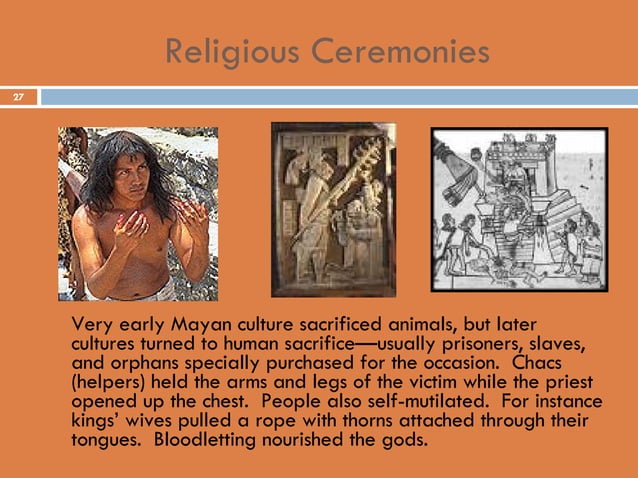 Religious Ceremonies

27

Very early Mayan culture sacrificed animals, but later cultures turned to human sacrifice—usually prisoners, slaves, and orphans specially purchased for the occasion. Chacs (helpers) held the arms and legs of the victim while the priest opened up the chest. People also self-mutilated. For instance kings' wives pulled a rope with thorns attached through their tongues. Bloodletting nourished the gods.